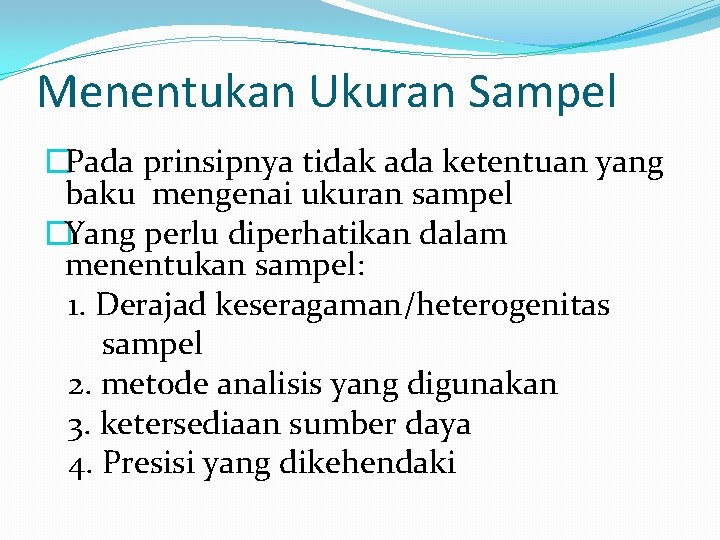 Menentukan Ukuran Sampel

□Pada prinsipnya tidak ada ketentuan yang baku mengenai ukuran sampel

□Yang perlu diperhatikan dalam menentukan sampel:

1. Derajad keseragaman/heterogenitas sampel

2. metode analisis yang digunakan

3. ketersediaan sumber daya

4. Presisi yang dikehendaki